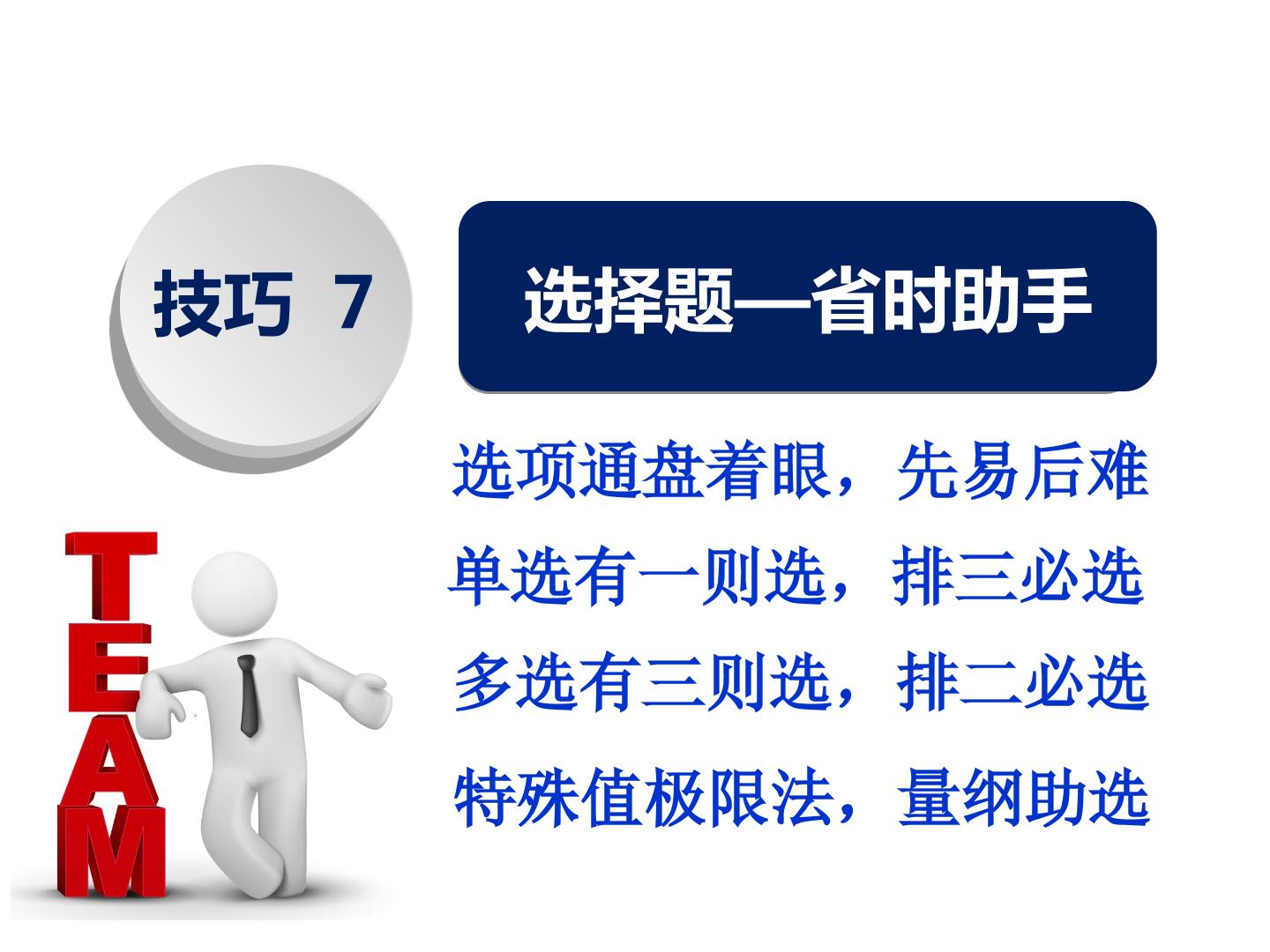 技巧 7

选择题—省时助手

选项通盘着眼，先易后难

单选有一则选，排三必选

多选有三则选，排二必选

特殊值极限法，量纲助选

TEAM